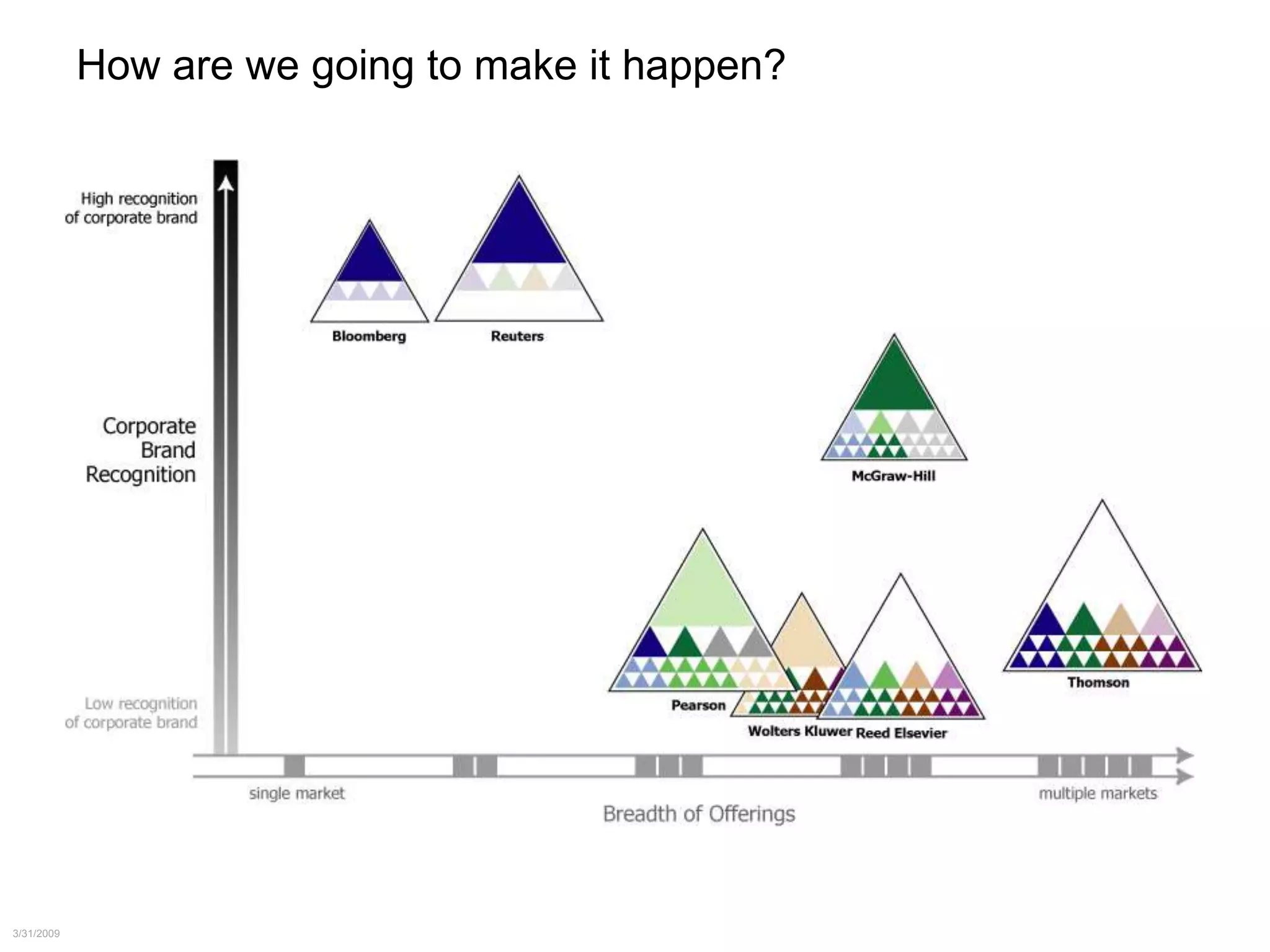 How are we going to make it happen?

High recognition of corporate brand

Corporate Brand Recognition

Low recognition of corporate brand

Bloomberg

Reuters

McGraw-Hill

Pearson

Wolters Kluwer

Reed Elsevier

Thomson

single market

multiple markets

Breadth of Offerings

3/31/2009